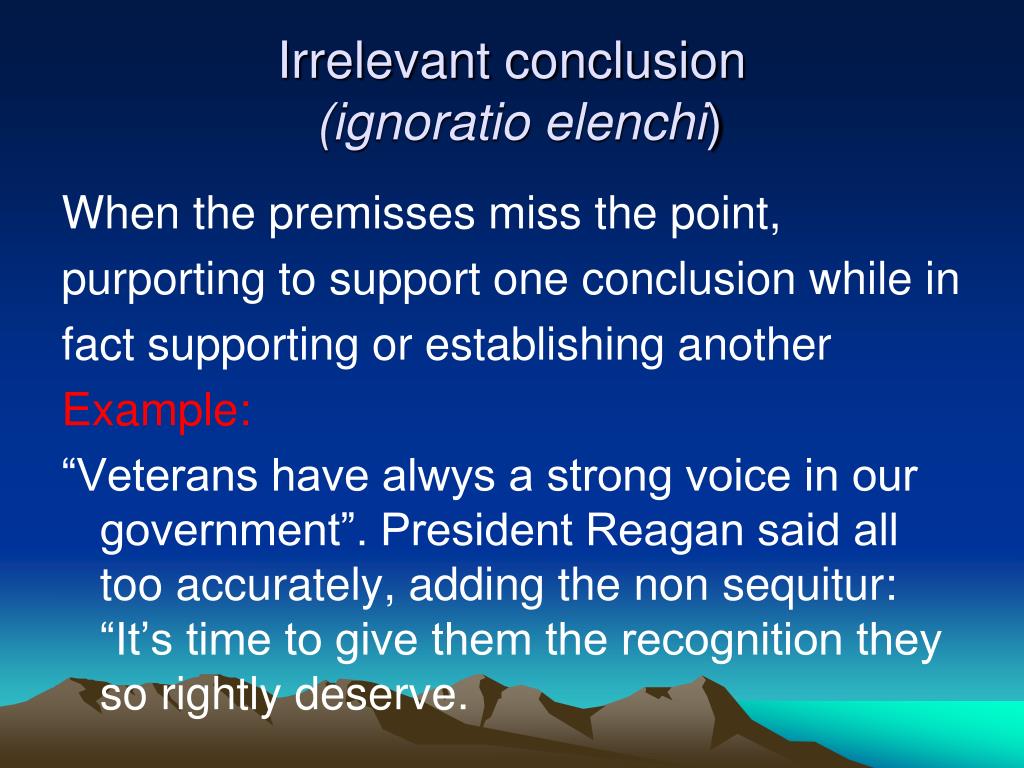 Irrelevant conclusion
(ignoratio elenchi)

When the premisses miss the point, purporting to support one conclusion while in fact supporting or establishing another

Example:

“Veterans have alwys a strong voice in our government”. President Reagan said all too accurately, adding the non sequitur: “It’s time to give them the recognition they so rightly deserve.